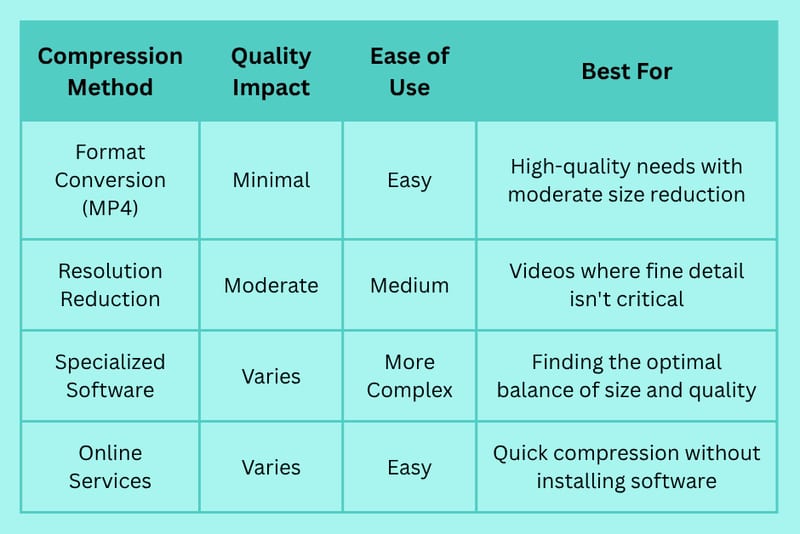 | Compression Method | Quality Impact | Ease of Use | Best For |
|---|---|---|---|
| Format Conversion (MP4) | Minimal | Easy | High-quality needs with moderate size reduction |
| Resolution Reduction | Moderate | Medium | Videos where fine detail isn't critical |
| Specialized Software | Varies | More Complex | Finding the optimal balance of size and quality |
| Online Services | Varies | Easy | Quick compression without installing software |